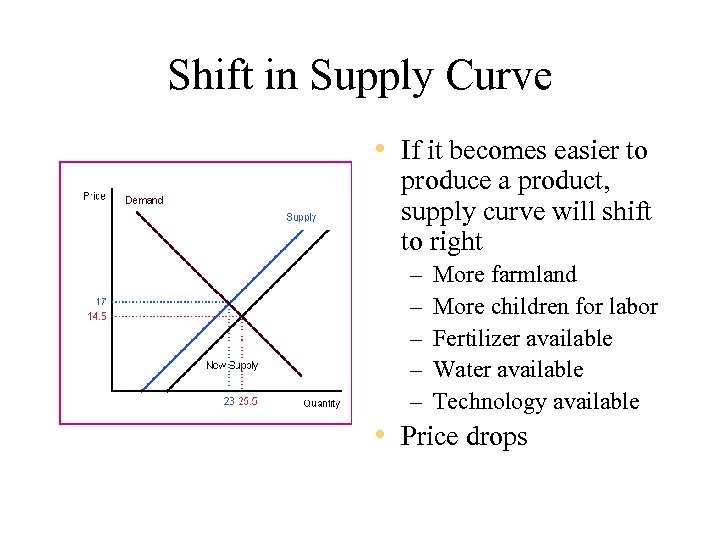 Shift in Supply Curve

Price
Demand
Supply
17
14.5
New Supply
23 25.5
Quantity

• If it becomes easier to produce a product, supply curve will shift to right
– More farmland
– More children for labor
– Fertilizer available
– Water available
– Technology available
• Price drops